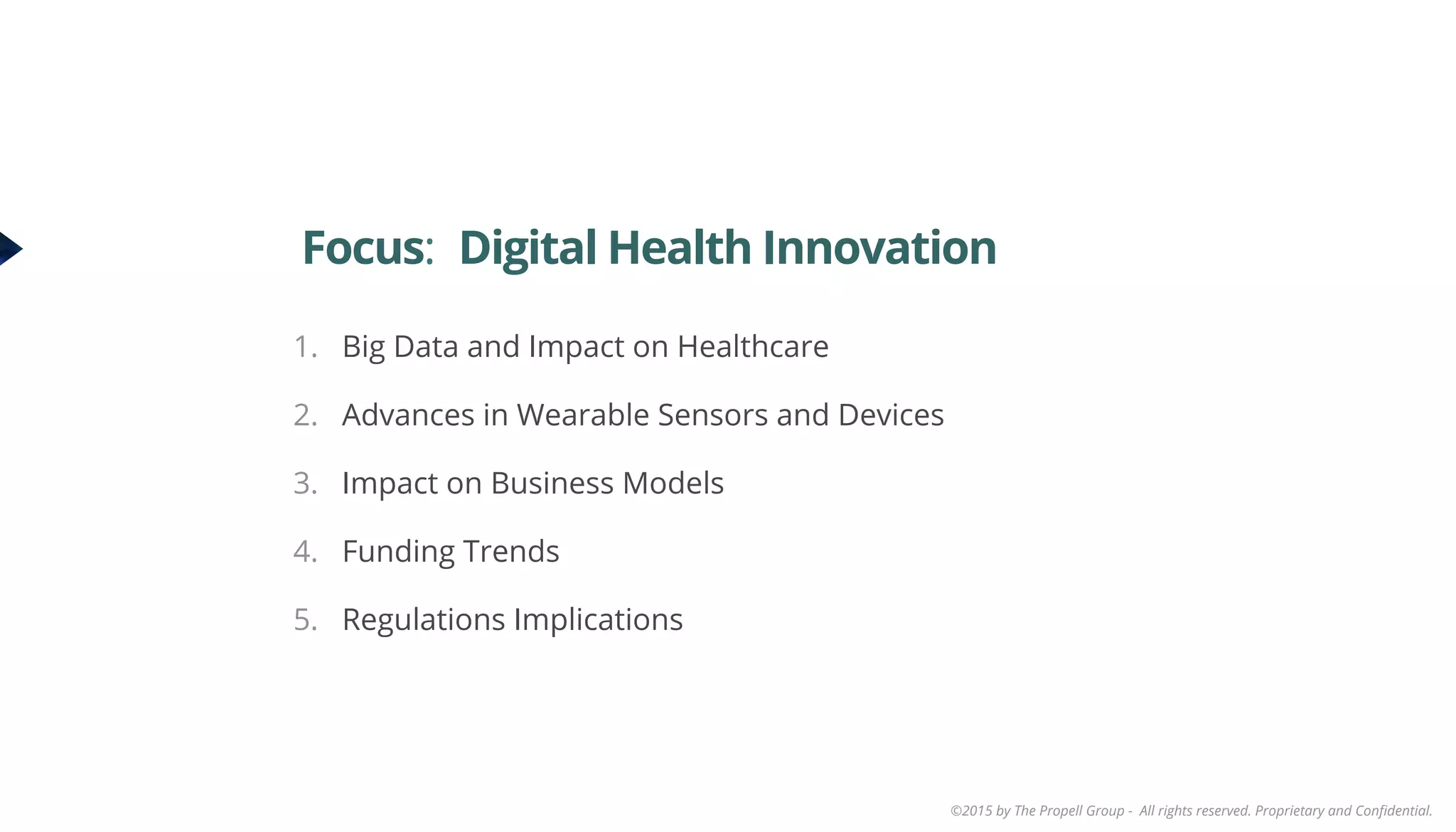 Focus: Digital Health Innovation

1. Big Data and Impact on Healthcare
2. Advances in Wearable Sensors and Devices
3. Impact on Business Models
4. Funding Trends
5. Regulations Implications

©2015 by The Propell Group - All rights reserved. Proprietary and Confidential.